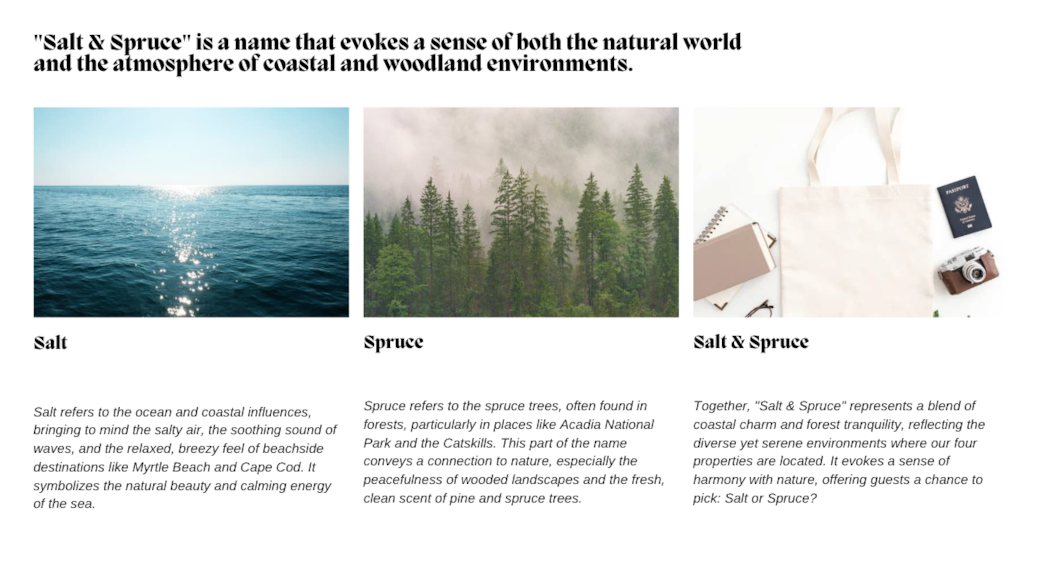 "Salt & Spruce" is a name that evokes a sense of both the natural world and the atmosphere of coastal and woodland environments.

PASSPORT

Salt

Salt refers to the ocean and coastal influences, bringing to mind the salty air, the soothing sound of waves, and the relaxed, breezy feel of beachside destinations like Myrtle Beach and Cape Cod. It symbolizes the natural beauty and calming energy of the sea.

Spruce

Spruce refers to the spruce trees, often found in forests, particularly in places like Acadia National Park and the Catskills. This part of the name conveys a connection to nature, especially the peacefulness of wooded landscapes and the fresh, clean scent of pine and spruce trees.

Salt & Spruce

Together, "Salt & Spruce" represents a blend of coastal charm and forest tranquility, reflecting the diverse yet serene environments where our four properties are located. It evokes a sense of harmony with nature, offering guests a chance to pick: Salt or Spruce?